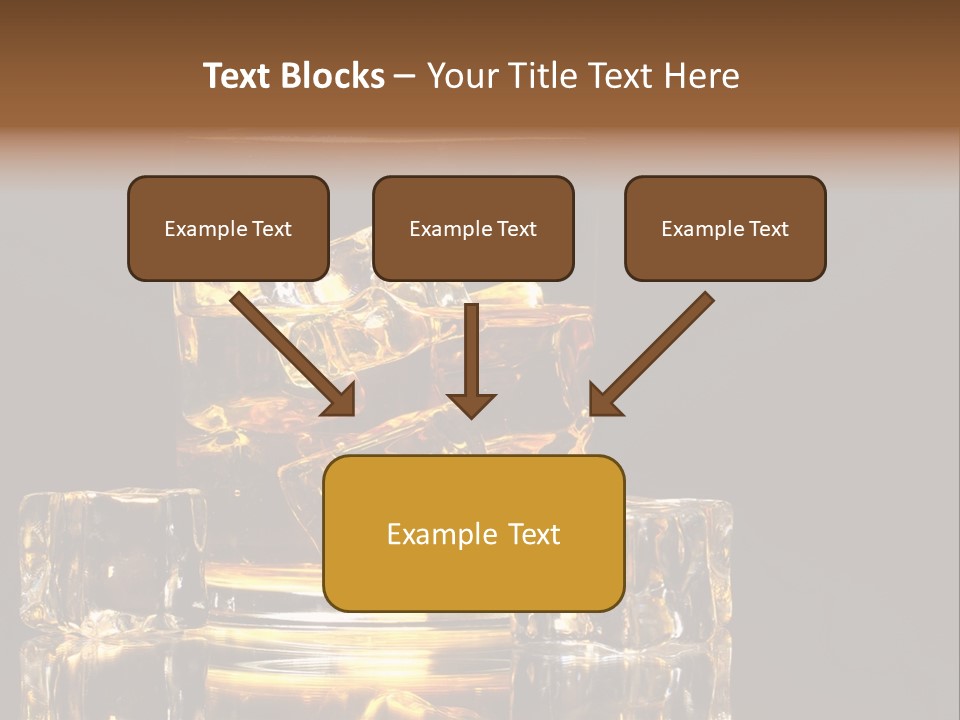 Text Blocks – Your Title Text Here

Example Text

Example Text

Example Text

Example Text